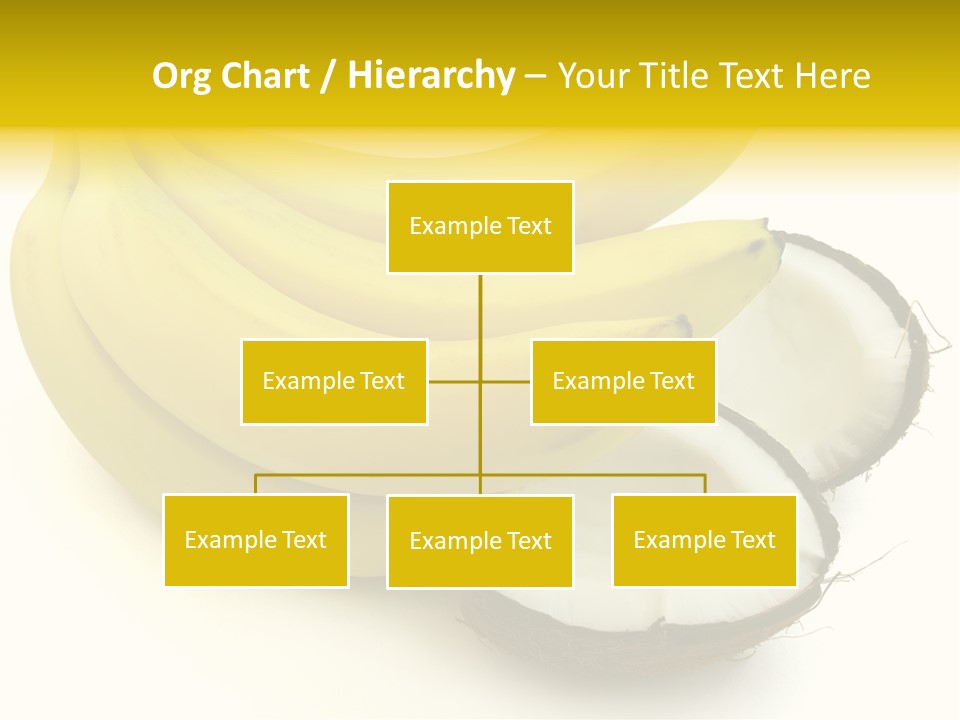 Org Chart / Hierarchy – Your Title Text Here

Example Text

Example Text

Example Text

Example Text

Example Text

Example Text